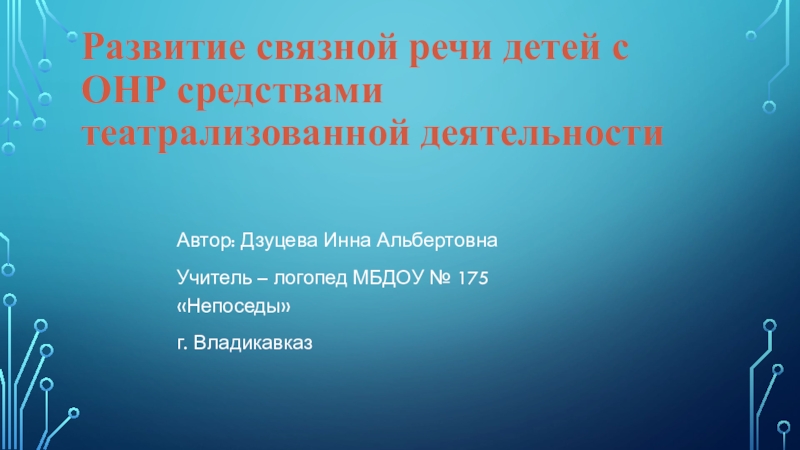 Развитие связной речи детей с ОНР средствами театрализованной деятельности

Автор: Дзуцева Инна Альбертовна

Учитель – логопед МБДОУ № 175 «Непоседы»

г. Владикавказ